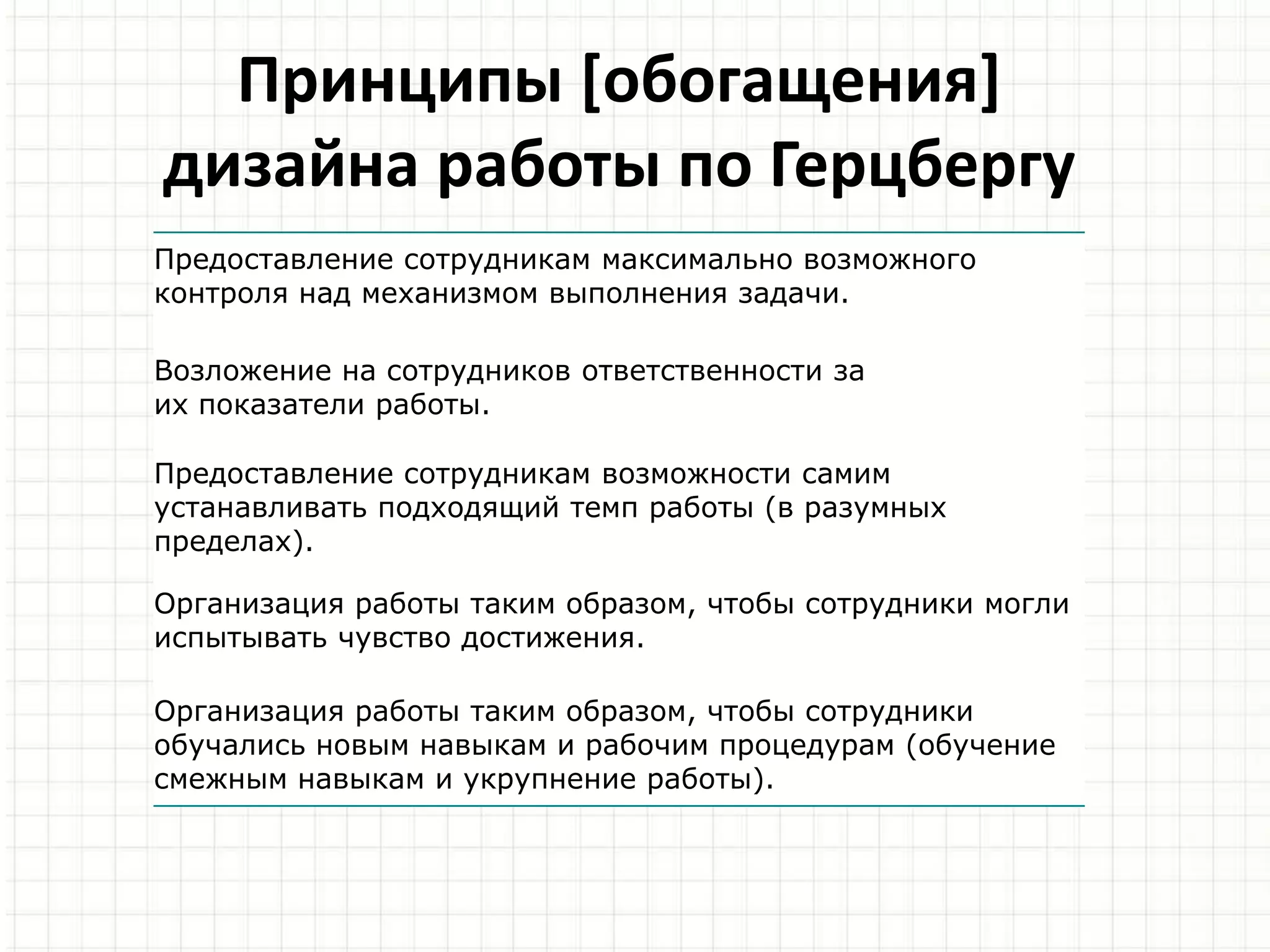 Принципы [обогащения] дизайна работы по Герцбергу

Предоставление сотрудникам максимально возможного контроля над механизмом выполнения задачи.

Возложение на сотрудников ответственности за их показатели работы.

Предоставление сотрудникам возможности самим устанавливать подходящий темп работы (в разумных пределах).

Организация работы таким образом, чтобы сотрудники могли испытывать чувство достижения.

Организация работы таким образом, чтобы сотрудники обучались новым навыкам и рабочим процедурам (обучение смежным навыкам и укрупнение работы).